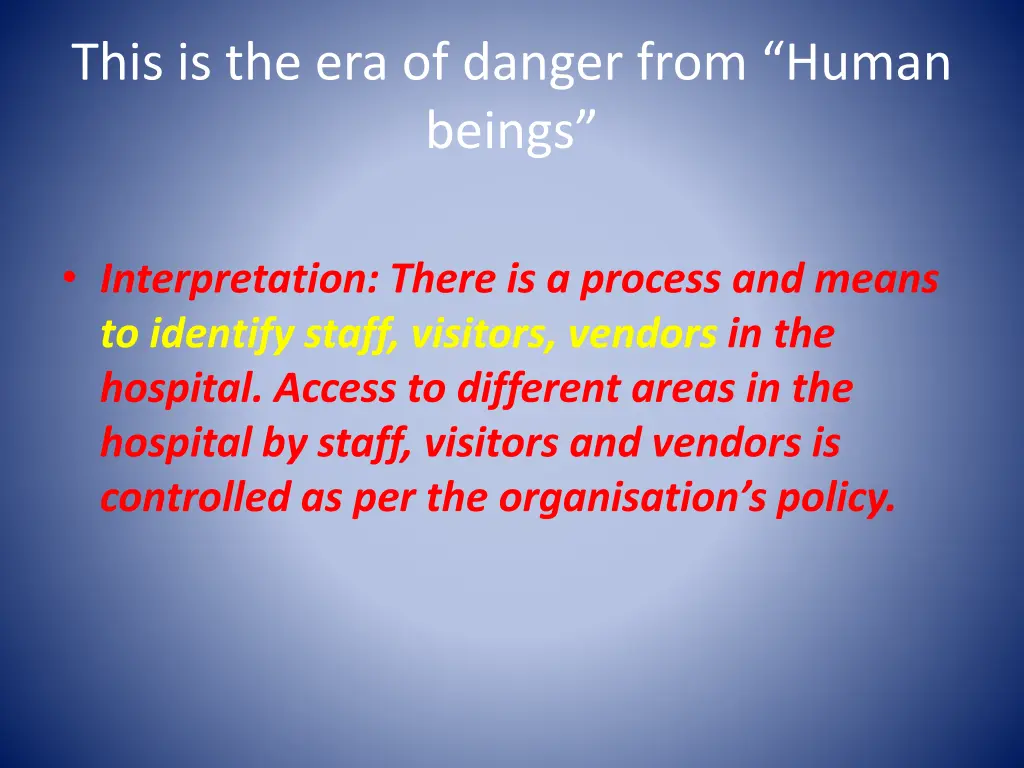 This is the era of danger from “Human beings”

• Interpretation: There is a process and means to identify staff, visitors, vendors in the hospital. Access to different areas in the hospital by staff, visitors and vendors is controlled as per the organisation’s policy.